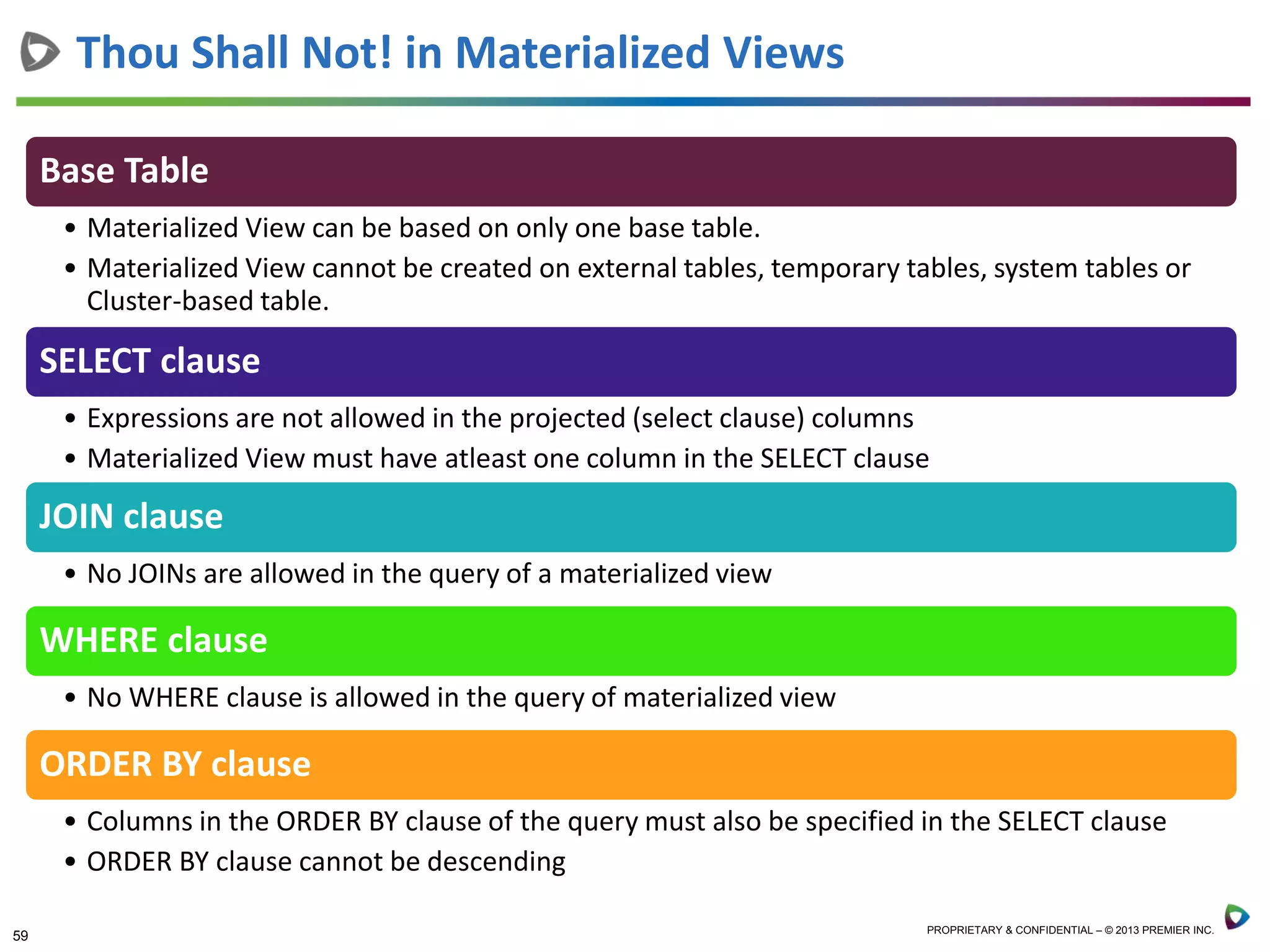 Thou Shall Not! in Materialized Views

Base Table

• Materialized View can be based on only one base table.
• Materialized View cannot be created on external tables, temporary tables, system tables or Cluster-based table.

SELECT clause

• Expressions are not allowed in the projected (select clause) columns
• Materialized View must have atleast one column in the SELECT clause

JOIN clause

• No JOINs are allowed in the query of a materialized view

WHERE clause

• No WHERE clause is allowed in the query of materialized view

ORDER BY clause

• Columns in the ORDER BY clause of the query must also be specified in the SELECT clause
• ORDER BY clause cannot be descending

59

PROPRIETARY & CONFIDENTIAL – © 2013 PREMIER INC.